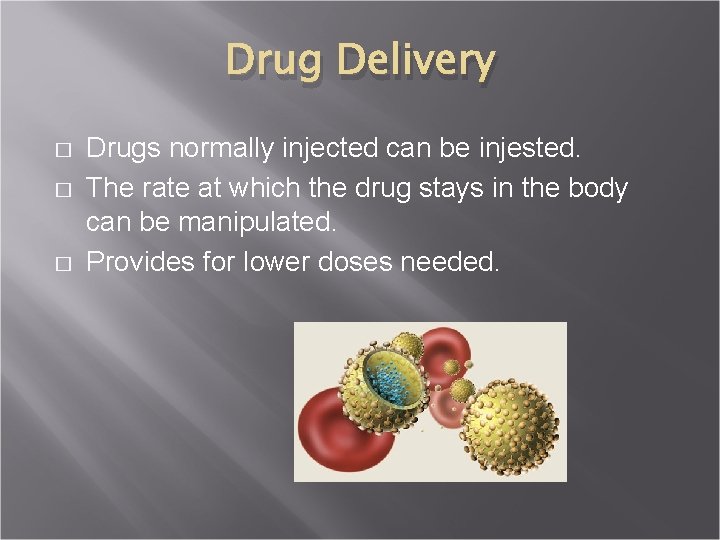 Drug Delivery

□ Drugs normally injected can be injested.
□ The rate at which the drug stays in the body can be manipulated.
□ Provides for lower doses needed.